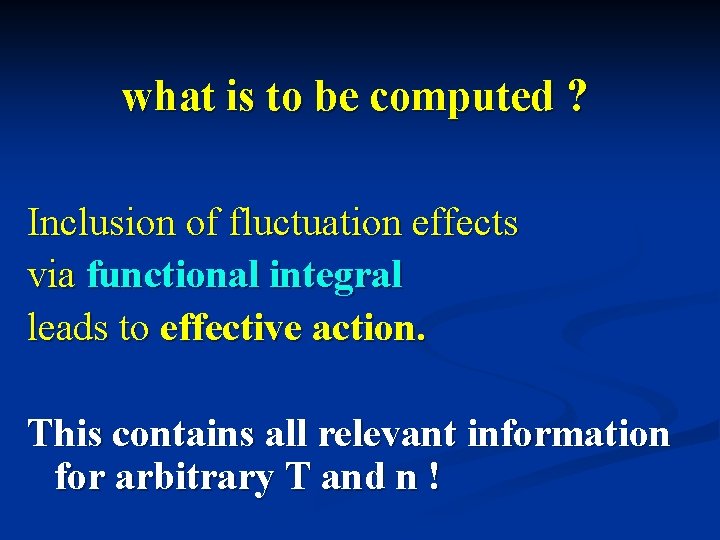 what is to be computed ?

Inclusion of fluctuation effects via functional integral leads to effective action.

This contains all relevant information for arbitrary T and n !